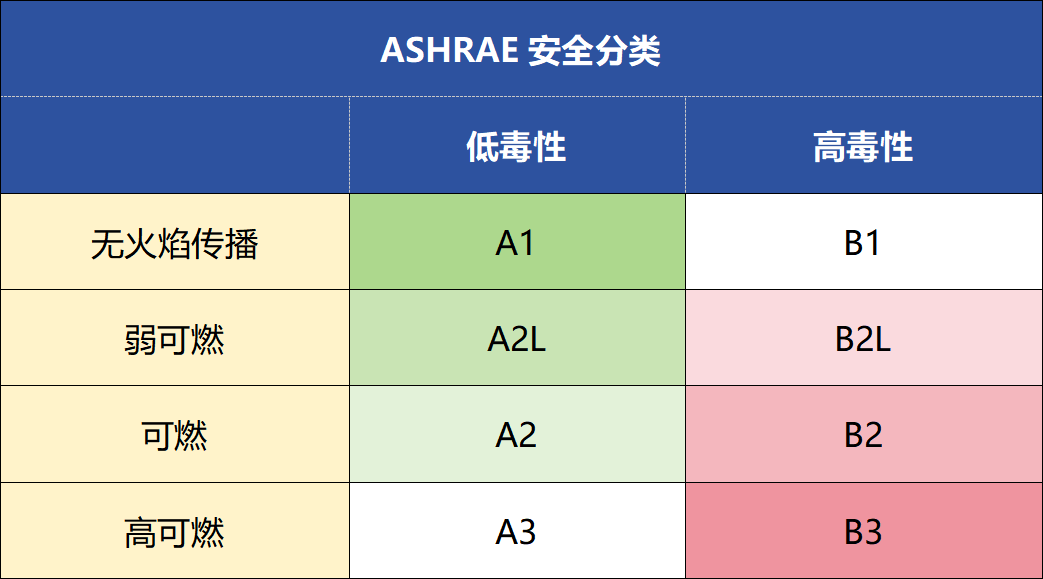 ASHRAE 安全分类

|  | 低毒性 | 高毒性 |
|---|---|---|
| 无火焰传播 | A1 | B1 |
| 弱可燃 | A2L | B2L |
| 可燃 | A2 | B2 |
| 高可燃 | A3 | B3 |